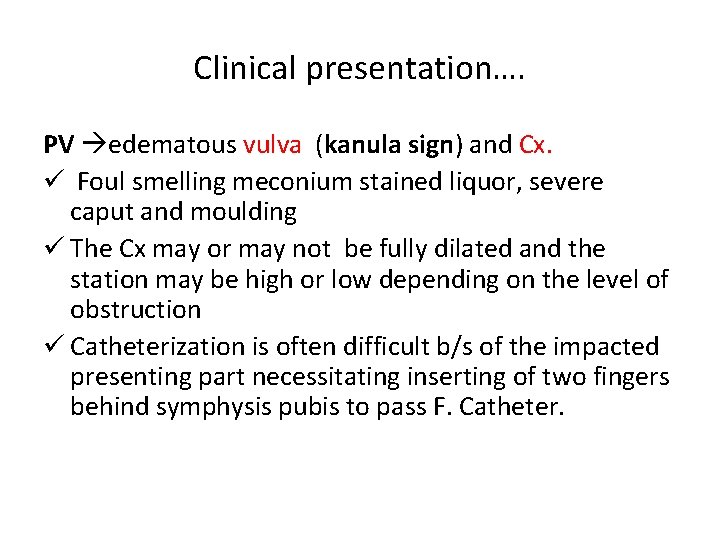 Clinical presentation….

PV →edematous vulva (kanula sign) and Cx.

✓ Foul smelling meconium stained liquor, severe caput and moulding

✓ The Cx may or may not be fully dilated and the station may be high or low depending on the level of obstruction

✓ Catheterization is often difficult b/s of the impacted presenting part necessitating inserting of two fingers behind symphysis pubis to pass F. Catheter.